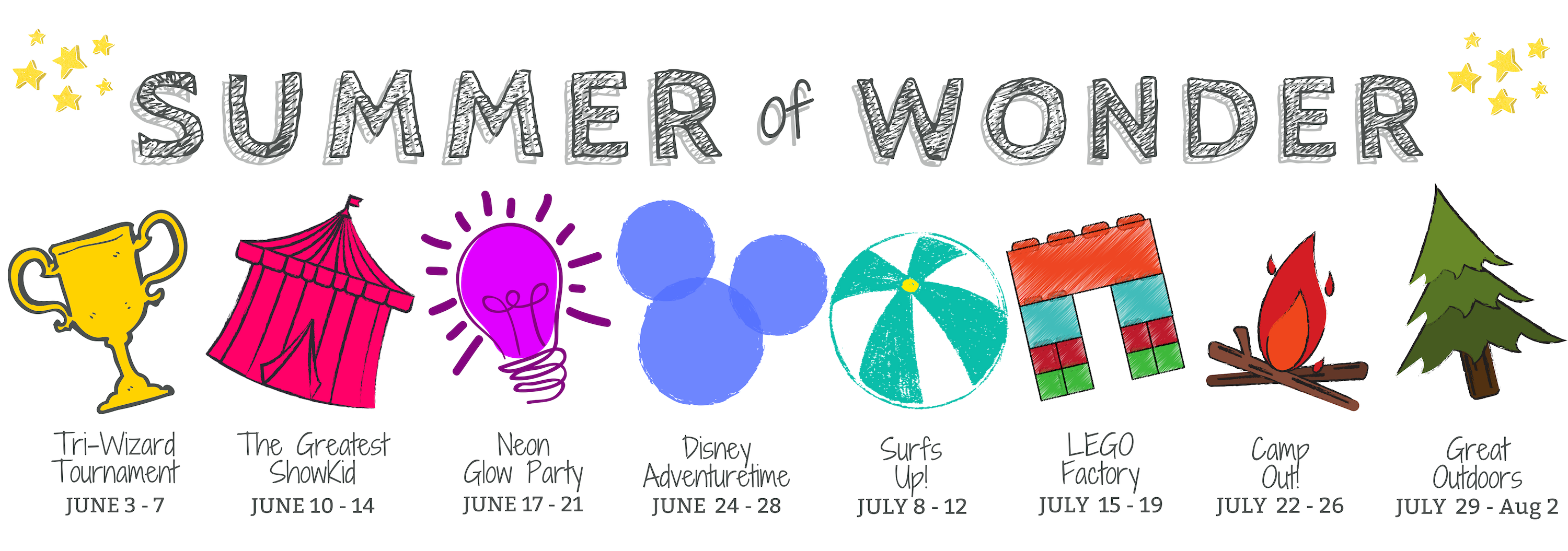 SUMMER of WONDER

Tri-Wizard Tournament
JUNE 3 - 7

The Greatest ShowKid
JUNE 10 - 14

Neon Glow Party
JUNE 17 - 21

Disney Adventuretime
JUNE 24 - 28

Surfs Up!
JULY 8 - 12

LEGO Factory
JULY 15 - 19

Camp Out!
JULY 22 - 26

Great Outdoors
JULY 29 - Aug 2